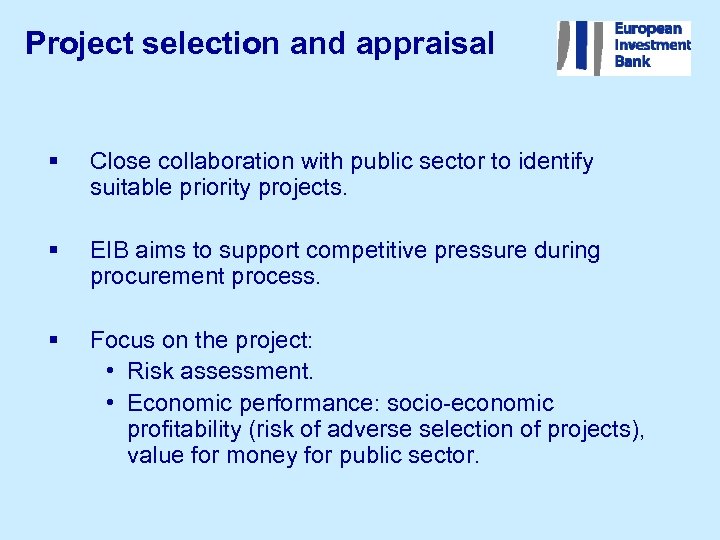 Project selection and appraisal

European Investment Bank

▪ Close collaboration with public sector to identify suitable priority projects.

▪ EIB aims to support competitive pressure during procurement process.

▪ Focus on the project:
• Risk assessment.
• Economic performance: socio-economic profitability (risk of adverse selection of projects), value for money for public sector.